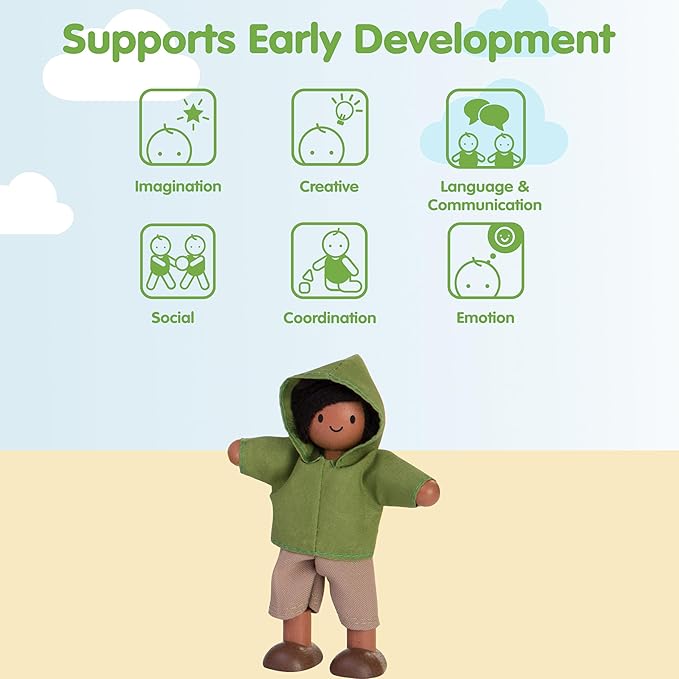 Supports Early Development

Imagination

Creative

Language & Communication

Social

Coordination

Emotion